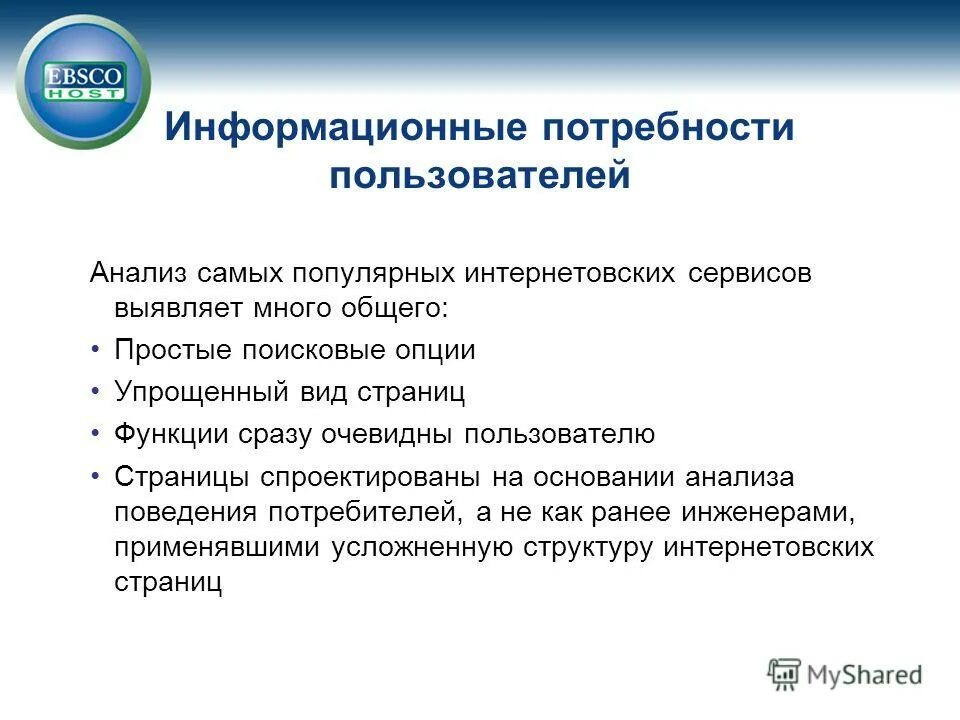 EBSCO HOST

Информационные потребности пользователей

Анализ самых популярных интернетовских сервисов выявляет много общего:

• Простые поисковые опции
• Упрощенный вид страниц
• Функции сразу очевидны пользователю
• Страницы спроектированы на основании анализа поведения потребителей, а не как ранее инженерами, применявшими усложненную структуру интернетовских страниц

MyShared